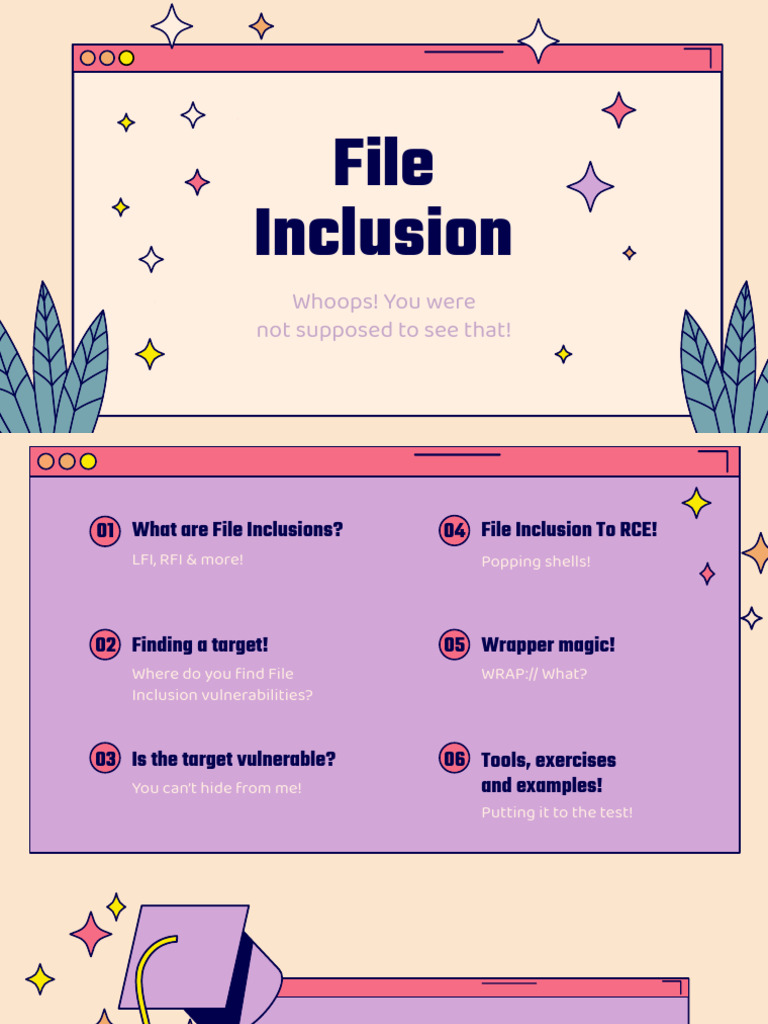 File Inclusion

Whoops! You were not supposed to see that!

01 What are File Inclusions?
LFI, RFI & more!

02 Finding a target!
Where do you find File Inclusion vulnerabilities?

03 Is the target vulnerable?
You can't hide from me!

04 File Inclusion To RCE!
Popping shells!

05 Wrapper magic!
WRAP:// What?

06 Tools, exercises and examples!
Putting it to the test!